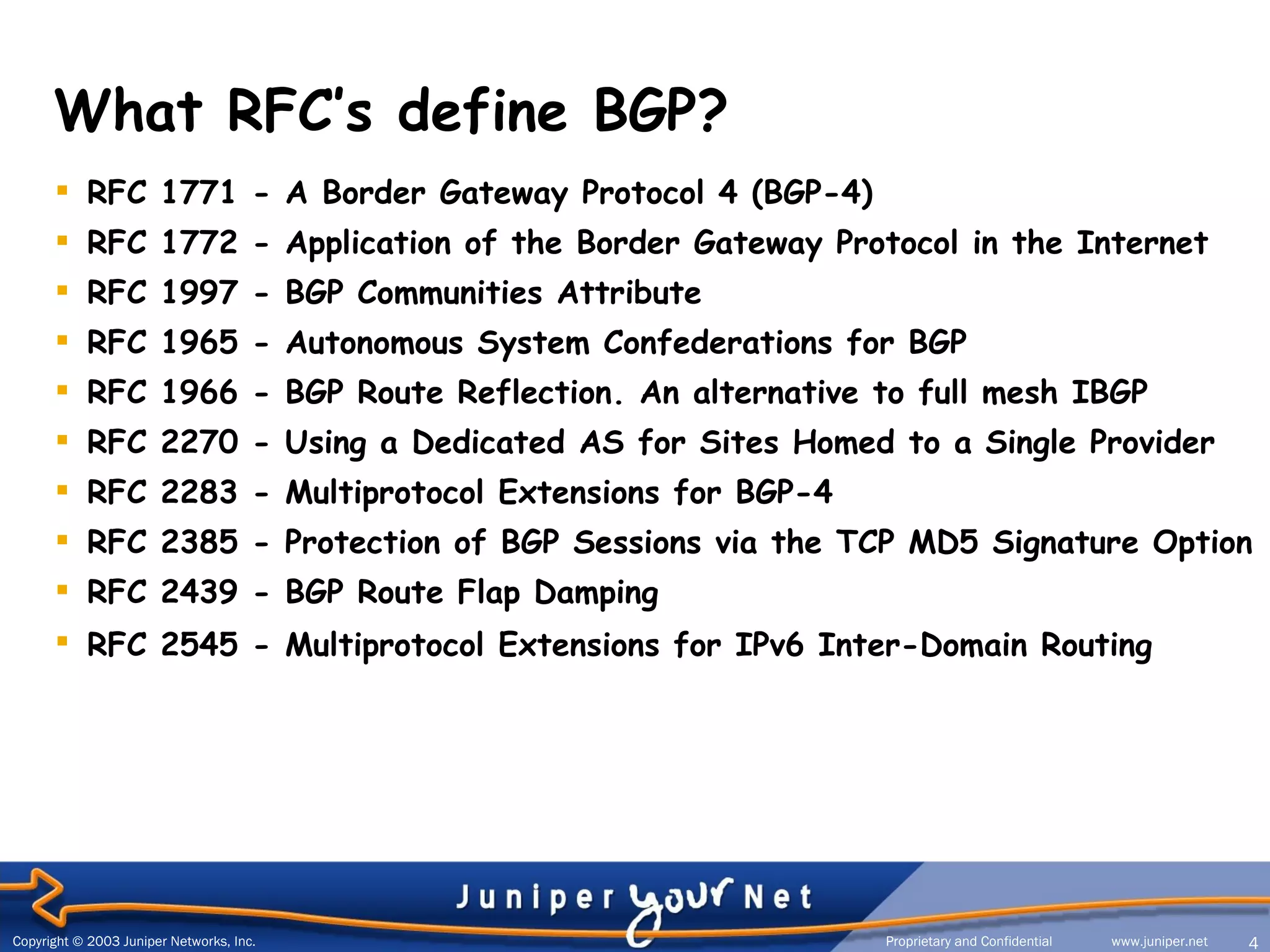 What RFC's define BGP?

- RFC 1771 - A Border Gateway Protocol 4 (BGP-4)
- RFC 1772 - Application of the Border Gateway Protocol in the Internet
- RFC 1997 - BGP Communities Attribute
- RFC 1965 - Autonomous System Confederations for BGP
- RFC 1966 - BGP Route Reflection. An alternative to full mesh IBGP
- RFC 2270 - Using a Dedicated AS for Sites Homed to a Single Provider
- RFC 2283 - Multiprotocol Extensions for BGP-4
- RFC 2385 - Protection of BGP Sessions via the TCP MD5 Signature Option
- RFC 2439 - BGP Route Flap Damping
- RFC 2545 - Multiprotocol Extensions for IPv6 Inter-Domain Routing

Juniper your Net

Copyright © 2003 Juniper Networks, Inc.

Proprietary and Confidential

www.juniper.net

4